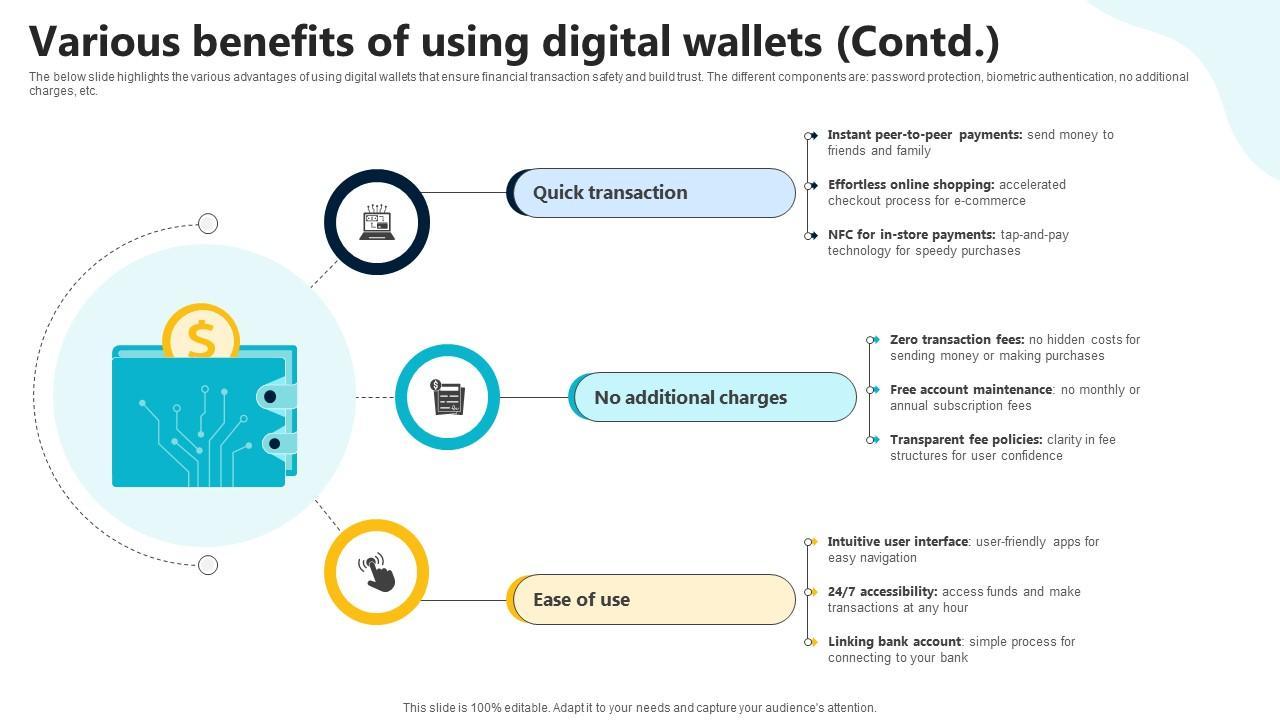 Various benefits of using digital wallets (Contd.)

The below slide highlights the various advantages of using digital wallets that ensure financial transaction safety and build trust. The different components are: password protection, biometric authentication, no additional charges, etc.

Quick transaction

Instant peer-to-peer payments: send money to friends and family

Effortless online shopping: accelerated checkout process for e-commerce

NFC for in-store payments: tap-and-pay technology for speedy purchases

No additional charges

Zero transaction fees: no hidden costs for sending money or making purchases

Free account maintenance: no monthly or annual subscription fees

Transparent fee policies: clarity in fee structures for user confidence

Ease of use

Intuitive user interface: user-friendly apps for easy navigation

24/7 accessibility: access funds and make transactions at any hour

Linking bank account: simple process for connecting to your bank

This slide is 100% editable. Adapt it to your needs and capture your audience's attention.